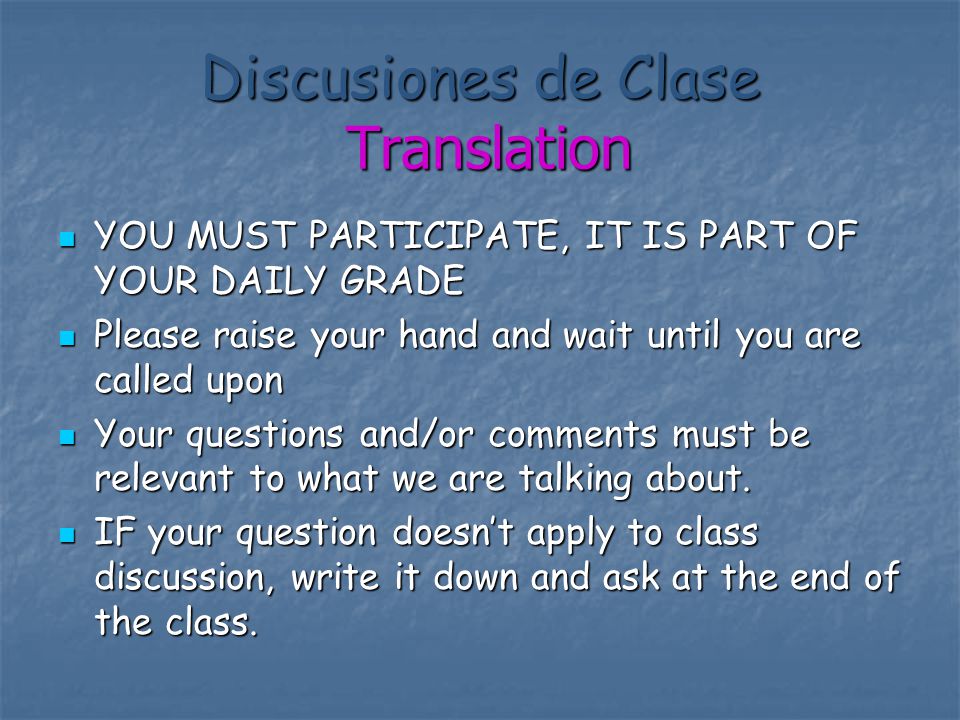 Discusiones de Clase
Translation

- YOU MUST PARTICIPATE, IT IS PART OF YOUR DAILY GRADE
- Please raise your hand and wait until you are called upon
- Your questions and/or comments must be relevant to what we are talking about.
- IF your question doesn't apply to class discussion, write it down and ask at the end of the class.